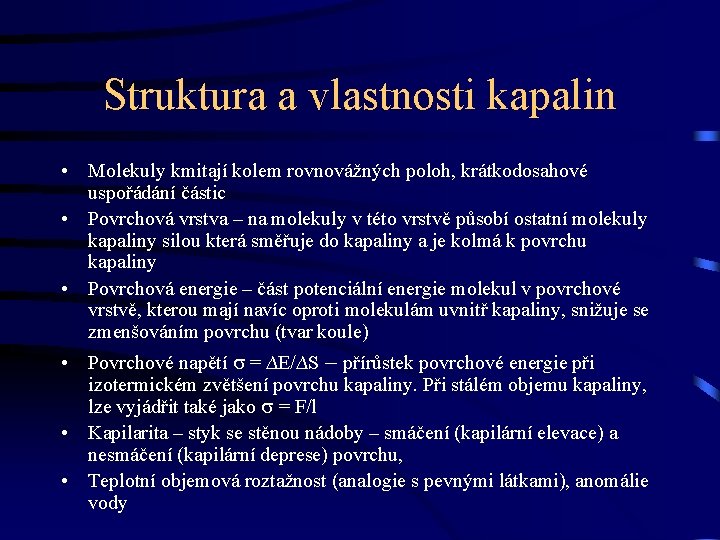 Struktura a vlastnosti kapalin

• Molekuly kmitají kolem rovnovážných poloh, krátkodosahové uspořádání částic
• Povrchová vrstva – na molekuly v této vrstvě působí ostatní molekuly kapaliny silou která směřuje do kapaliny a je kolmá k povrchu kapaliny
• Povrchová energie – část potenciální energie molekul v povrchové vrstvě, kterou mají navíc oproti molekulám uvnitř kapaliny, snižuje se zmenšováním povrchu (tvar koule)
• Povrchové napětí $\sigma = \Delta E/\Delta S$ – přírůstek povrchové energie při izotermickém zvětšení povrchu kapaliny. Při stálém objemu kapaliny, lze vyjádřit také jako $\sigma = F/l$
• Kapilarita – styk se stěnou nádoby – smáčení (kapilární elevace) a nesmáčení (kapilární deprese) povrchu,
• Teplotní objemová roztažnost (analogie s pevnými látkami), anomálie vody